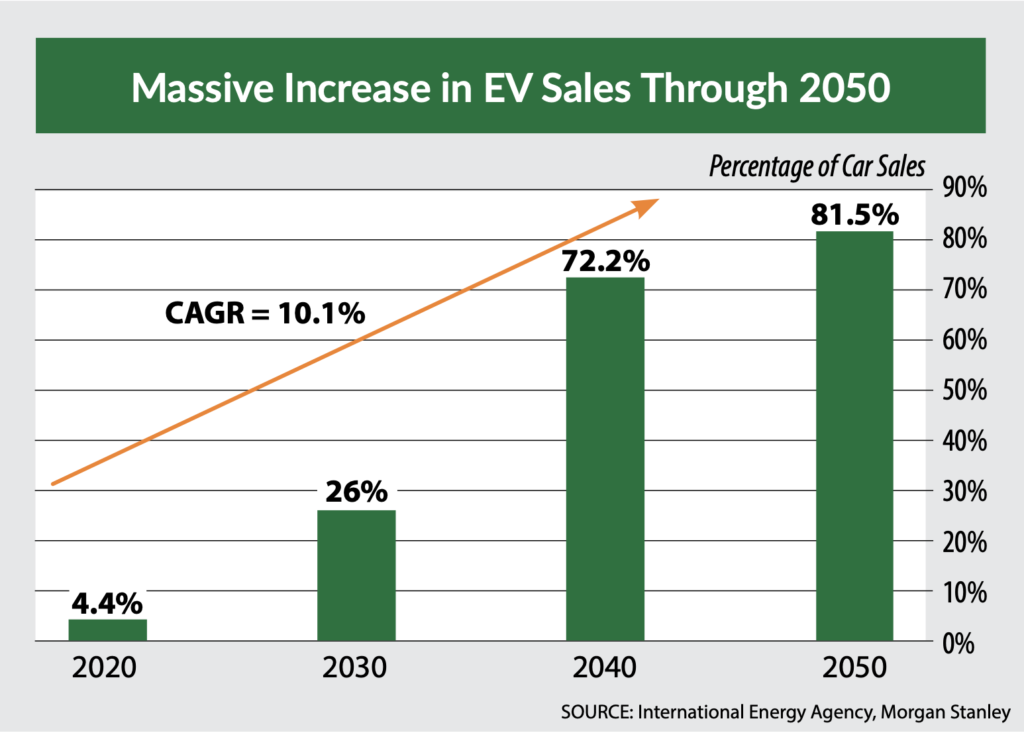 Massive Increase in EV Sales Through 2050

Percentage of Car Sales

90%
80%
70%
60%
50%
40%
30%
20%
10%
0%

CAGR = 10.1%

4.4%
26%
72.2%
81.5%

2020
2030
2040
2050

SOURCE: International Energy Agency, Morgan Stanley